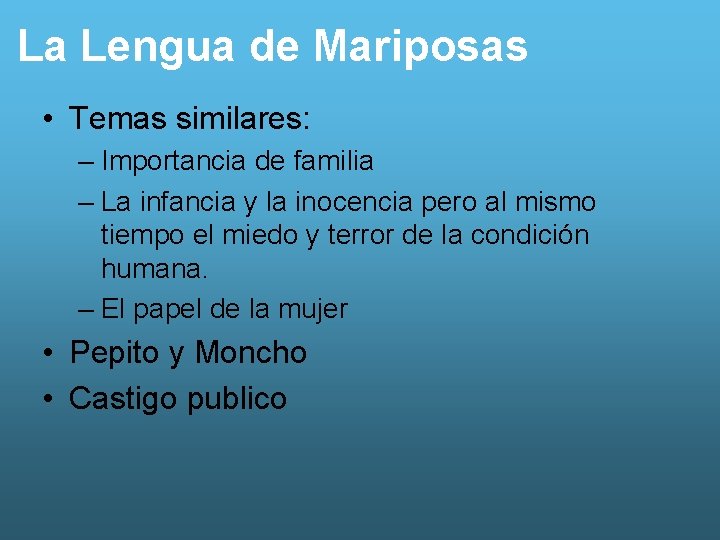 La Lengua de Mariposas

• Temas similares:
– Importancia de familia
– La infancia y la inocencia pero al mismo tiempo el miedo y terror de la condición humana.
– El papel de la mujer
• Pepito y Moncho
• Castigo publico